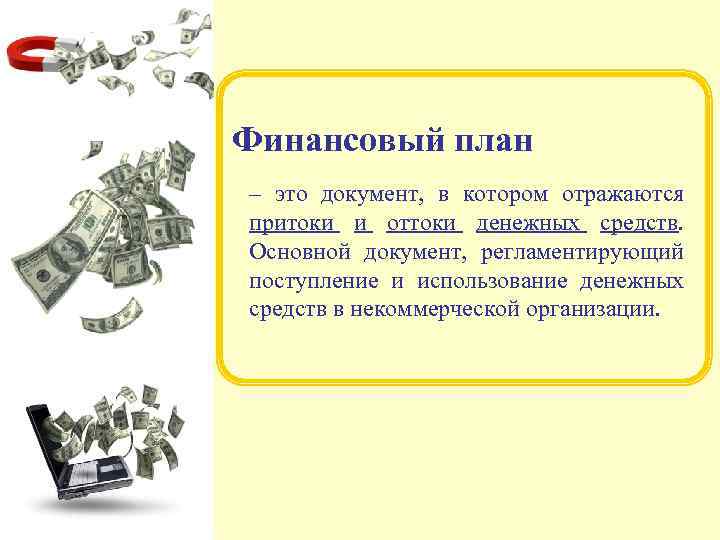 Финансовый план

– это документ, в котором отражаются притоки и оттоки денежных средств. Основной документ, регламентирующий поступление и использование денежных средств в некоммерческой организации.